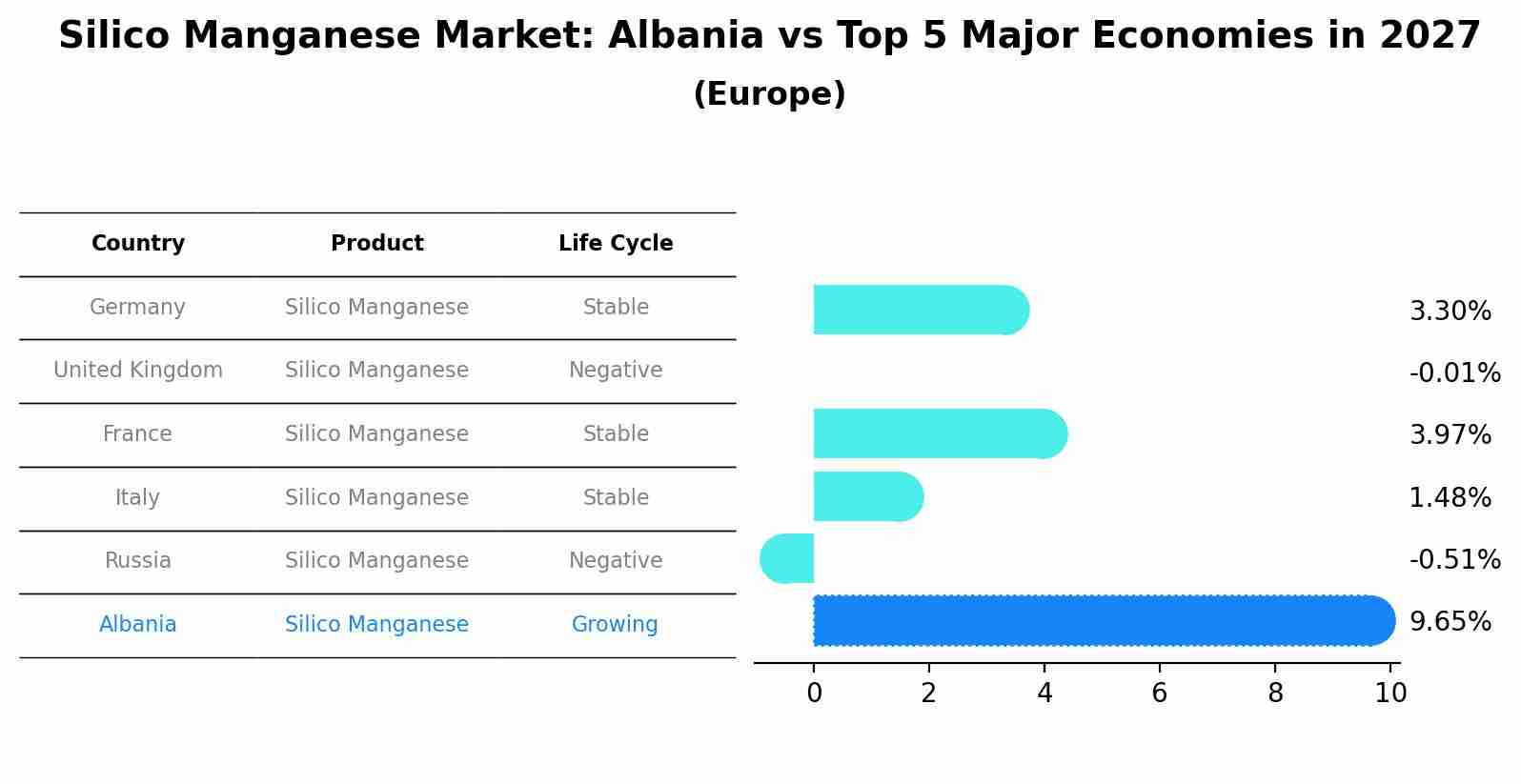 Silico Manganese Market: Albania vs Top 5 Major Economies in 2027
(Europe)

| Country | Product | Life Cycle |
|---|---|---|
| Germany | Silico Manganese | Stable |
| United Kingdom | Silico Manganese | Negative |
| France | Silico Manganese | Stable |
| Italy | Silico Manganese | Stable |
| Russia | Silico Manganese | Negative |
| Albania | Silico Manganese | Growing |

3.30%
-0.01%
3.97%
1.48%
-0.51%
9.65%

0
2
4
6
8
10